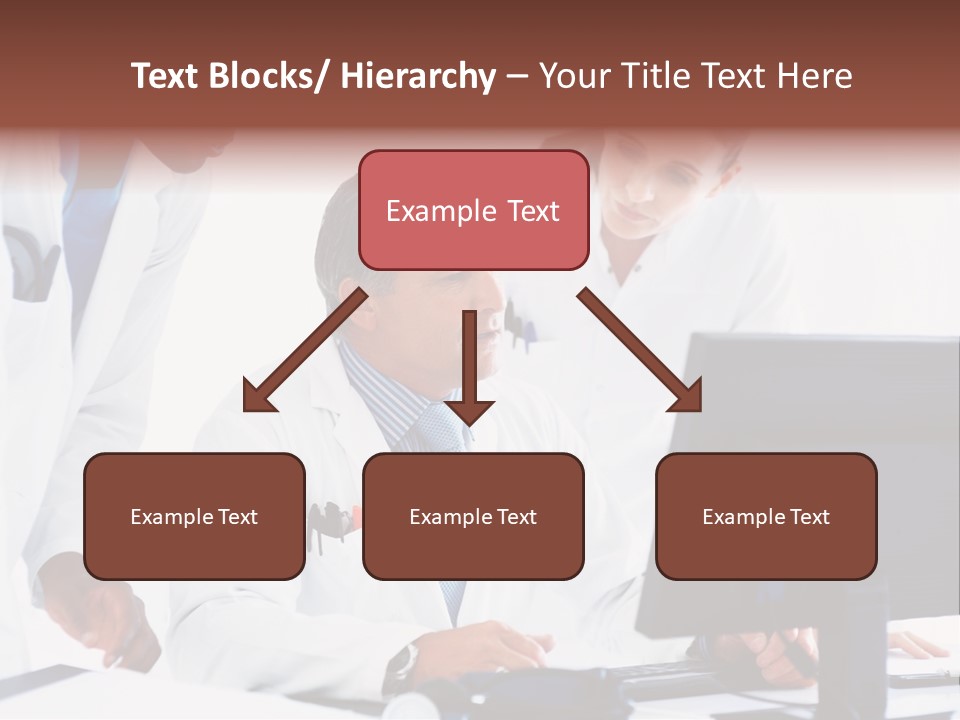 Text Blocks/ Hierarchy – Your Title Text Here

Example Text

Example Text

Example Text

Example Text